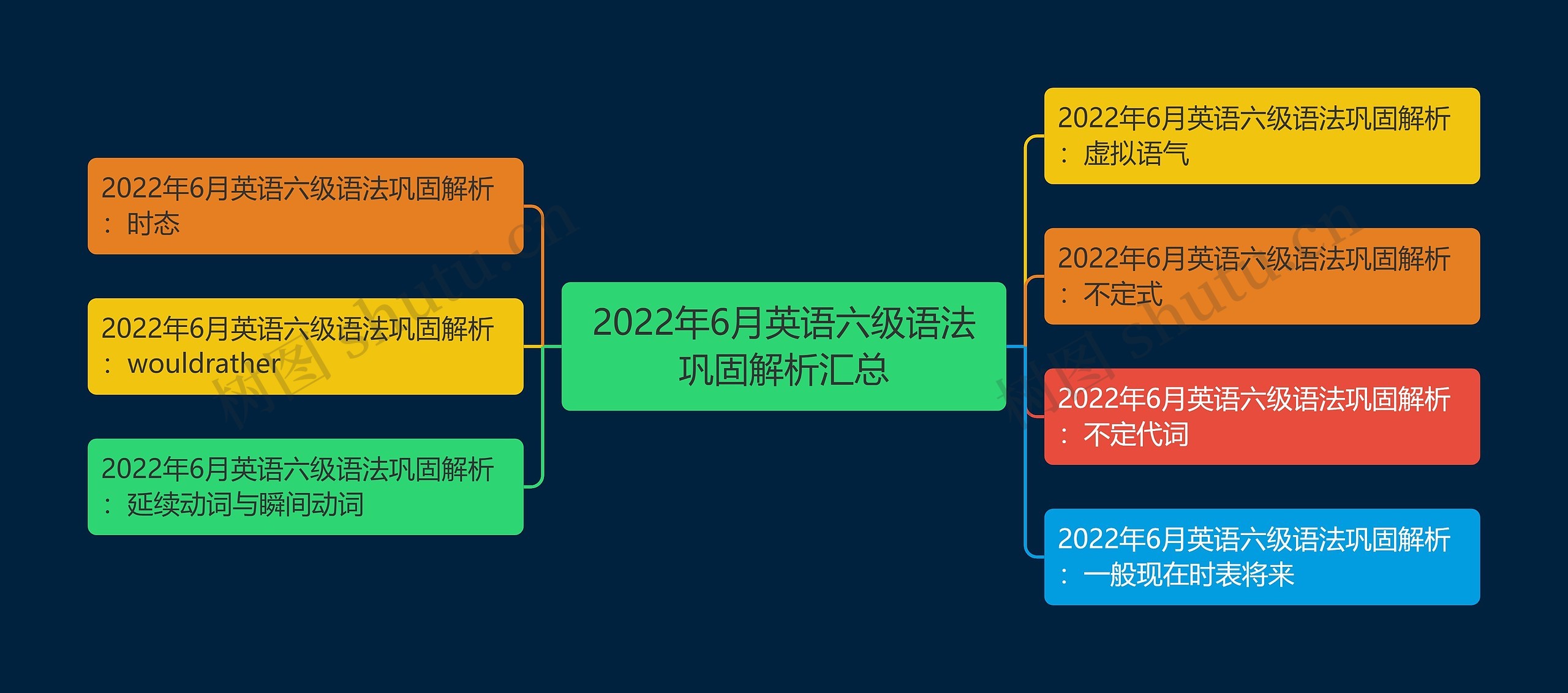 2022年6月英语六级语法巩固解析汇总

2022年6月英语六级语法巩固解析：时态

2022年6月英语六级语法巩固解析：wouldrather

2022年6月英语六级语法巩固解析：延续动词与瞬间动词

2022年6月英语六级语法巩固解析：虚拟语气

2022年6月英语六级语法巩固解析：不定式

2022年6月英语六级语法巩固解析：不定代词

2022年6月英语六级语法巩固解析：一般现在时表将来

树图 shutu.cn

树图 shutu.cn